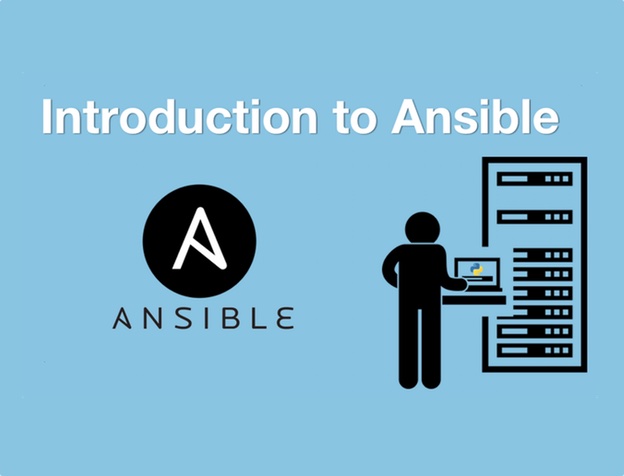 Introduction to Ansible

ANSIBLE